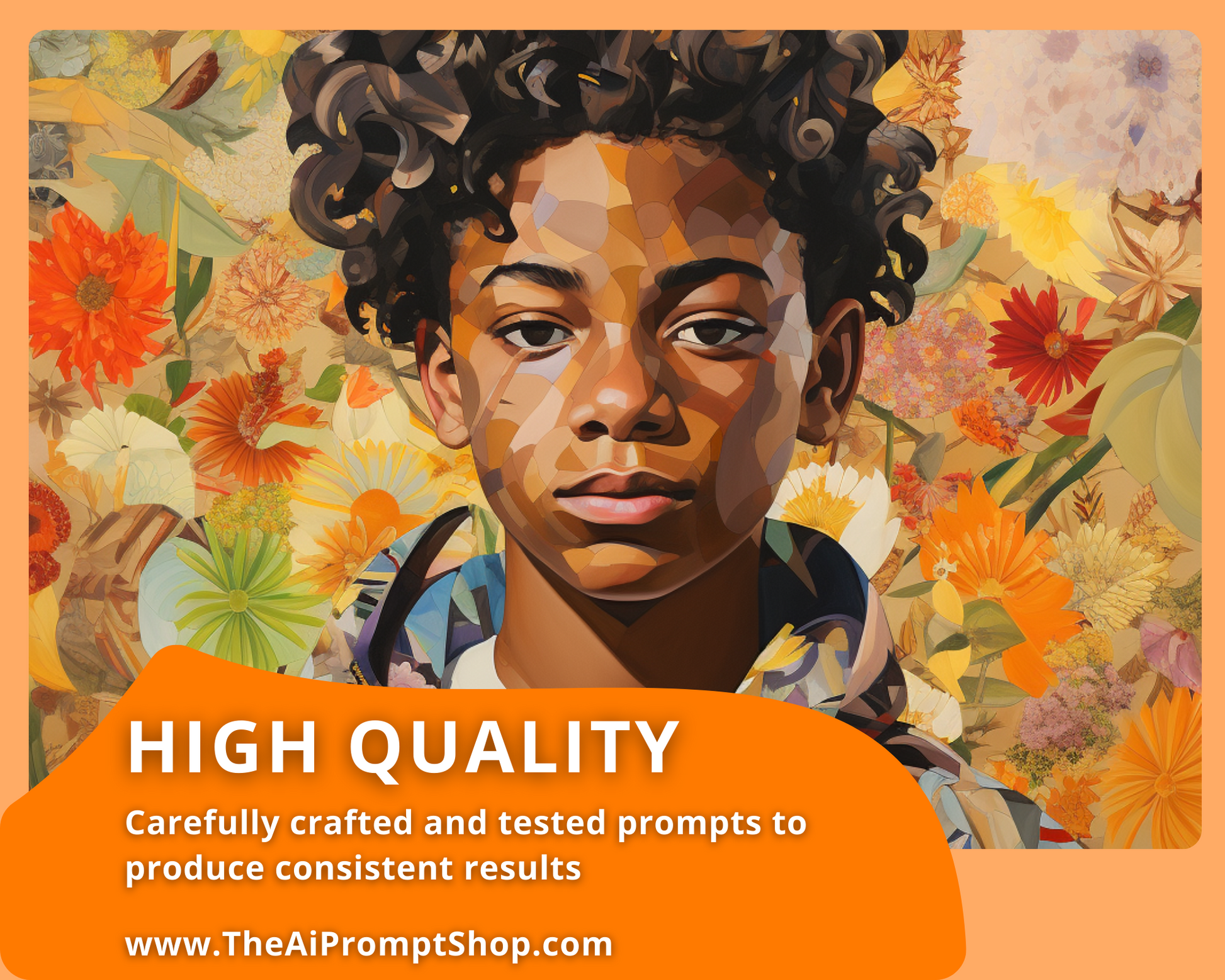 HIGH QUALITY

Carefully crafted and tested prompts to produce consistent results

www.TheAiPromptShop.com